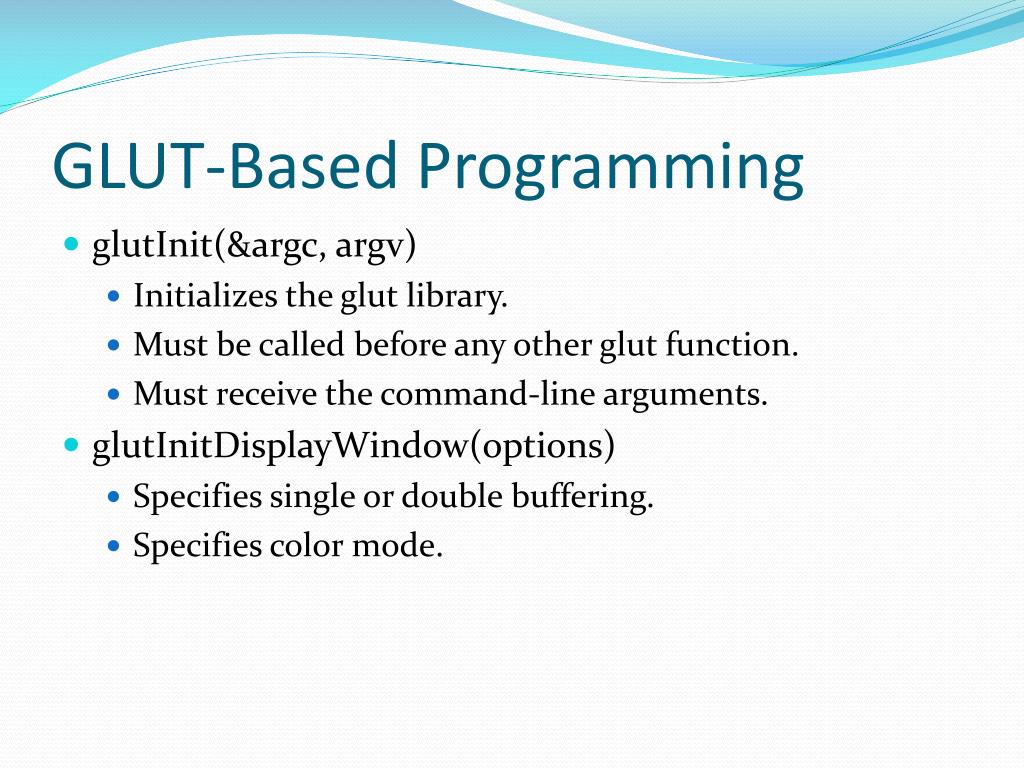 GLUT-Based Programming

glutInit(&argc, argv)

Initializes the glut library.

Must be called before any other glut function.

Must receive the command-line arguments.

glutInitDisplayWindow(options)

Specifies single or double buffering.

Specifies color mode.